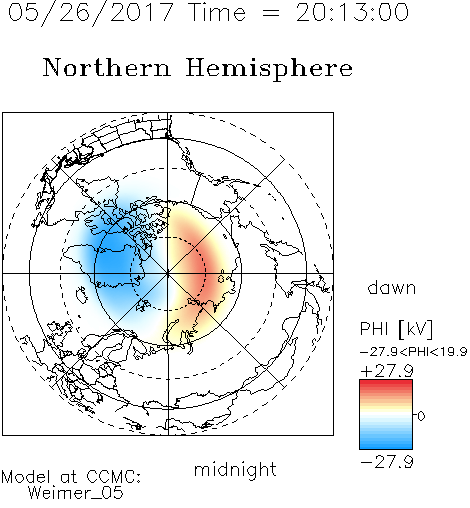 05/26/2017 Time = 20:13:00

Northern Hemisphere

dawn

PHI [kV]
-27.9<PHI<19.9
+27.9
0
-27.9

midnight

Model at CCMC:
Weimer_05